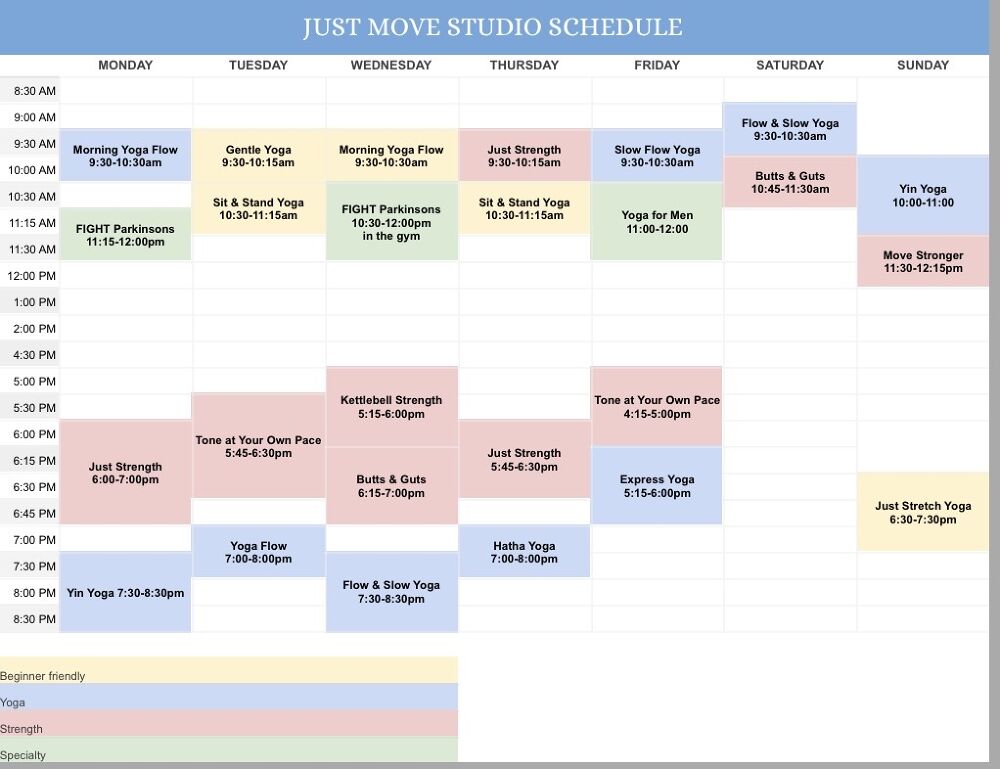 JUST MOVE STUDIO SCHEDULE

| | MONDAY | TUESDAY | WEDNESDAY | THURSDAY | FRIDAY | SATURDAY | SUNDAY |
|---|---|---|---|---|---|---|---|
| 8:30 AM | | | | | | | |
| 9:00 AM | | | | | | Flow & Slow Yoga 9:30-10:30am | |
| 9:30 AM | Morning Yoga Flow 9:30-10:30am | Gentle Yoga 9:30-10:15am | Morning Yoga Flow 9:30-10:30am | Just Strength 9:30-10:15am | Slow Flow Yoga 9:30-10:30am | | |
| 10:00 AM | | | | | | Butts & Guts 10:45-11:30am | Yin Yoga 10:00-11:00 |
| 10:30 AM | | Sit & Stand Yoga 10:30-11:15am | FIGHT Parkinsons 10:30-12:00pm in the gym | Sit & Stand Yoga 10:30-11:15am | Yoga for Men 11:00-12:00 | | |
| 11:15 AM | FIGHT Parkinsons 11:15-12:00pm | | | | | | |
| 11:30 AM | | | | | | | Move Stronger 11:30-12:15pm |
| 12:00 PM | | | | | | | |
| 1:00 PM | | | | | | | |
| 2:00 PM | | | | | | | |
| 4:30 PM | | | | | | | |
| 5:00 PM | | | Kettlebell Strength 5:15-6:00pm | | Tone at Your Own Pace 4:15-5:00pm | | |
| 5:30 PM | | Tone at Your Own Pace 5:45-6:30pm | | | | | |
| 6:00 PM | Just Strength 6:00-7:00pm | | | Just Strength 5:45-6:30pm | | | |
| 6:15 PM | | | Butts & Guts 6:15-7:00pm | | Express Yoga 5:15-6:00pm | | |
| 6:30 PM | | | | | | | Just Stretch Yoga 6:30-7:30pm |
| 6:45 PM | | | | | | | |
| 7:00 PM | | Yoga Flow 7:00-8:00pm | | Hatha Yoga 7:00-8:00pm | | | |
| 7:30 PM | Yin Yoga 7:30-8:30pm | | Flow & Slow Yoga 7:30-8:30pm | | | | |
| 8:00 PM | | | | | | | |
| 8:30 PM | | | | | | | |

Beginner friendly
Yoga
Strength
Specialty